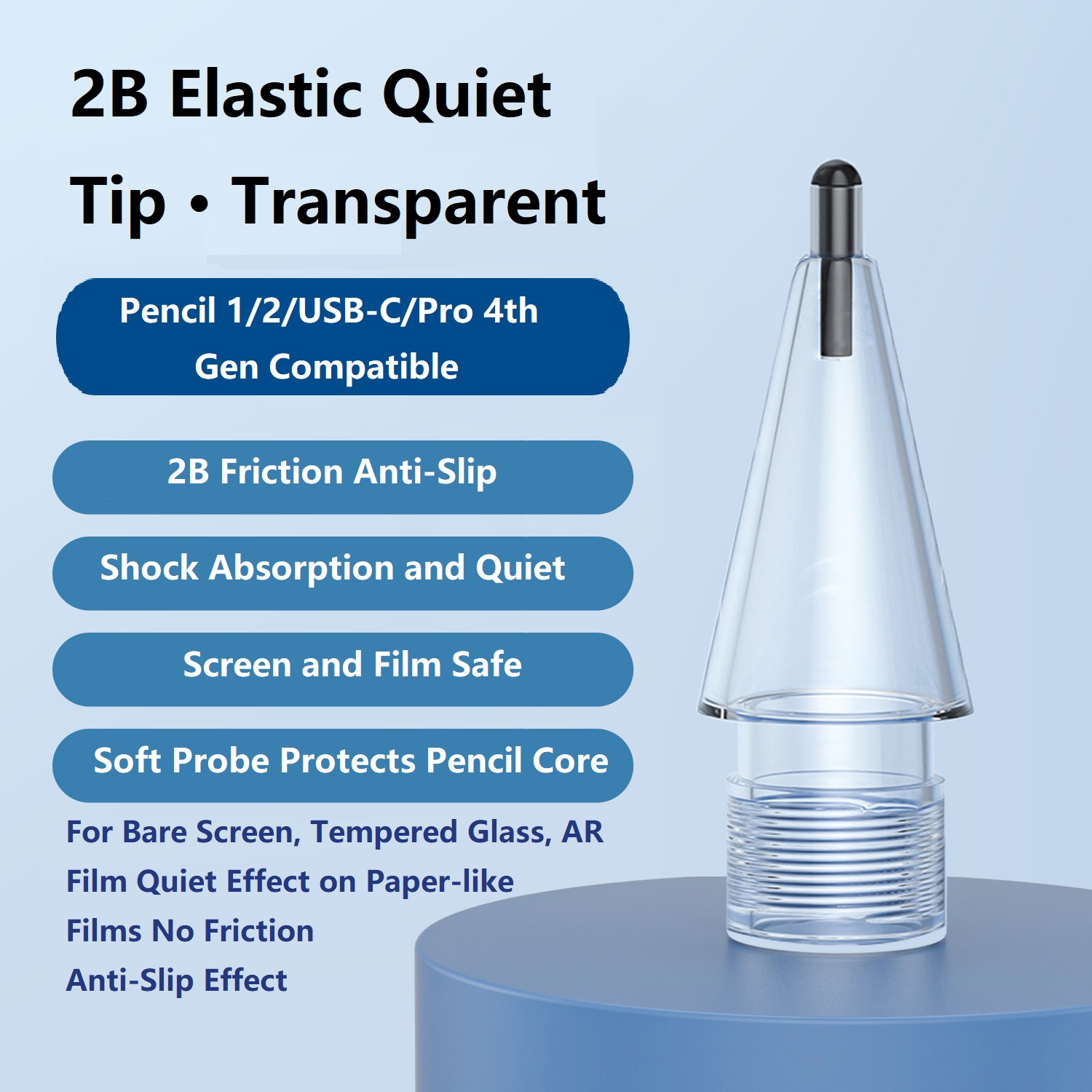 2B Elastic Quiet Tip • Transparent

Pencil 1/2/USB-C/Pro 4th Gen Compatible

2B Friction Anti-Slip

Shock Absorption and Quiet

Screen and Film Safe

Soft Probe Protects Pencil Core

For Bare Screen, Tempered Glass, AR Film Quiet Effect on Paper-like Films No Friction Anti-Slip Effect